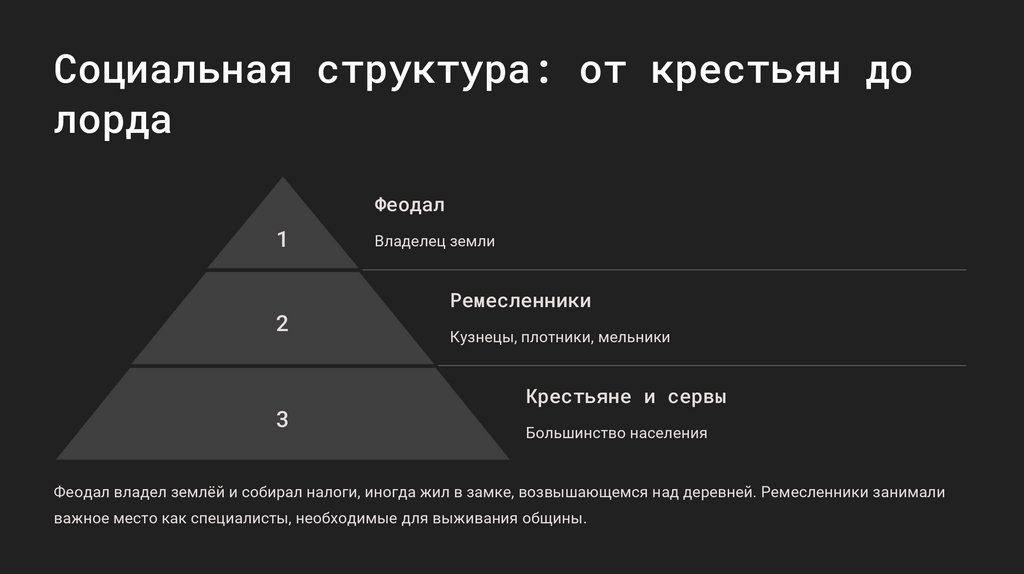 Социальная структура: от крестьян до лорда

1

Феодал

Владелец земли

2

Ремесленники

Кузнецы, плотники, мельники

3

Крестьяне и сервы

Большинство населения

Феодал владел землёй и собирал налоги, иногда жил в замке, возвышающемся над деревней. Ремесленники занимали важное место как специалисты, необходимые для выживания общины.